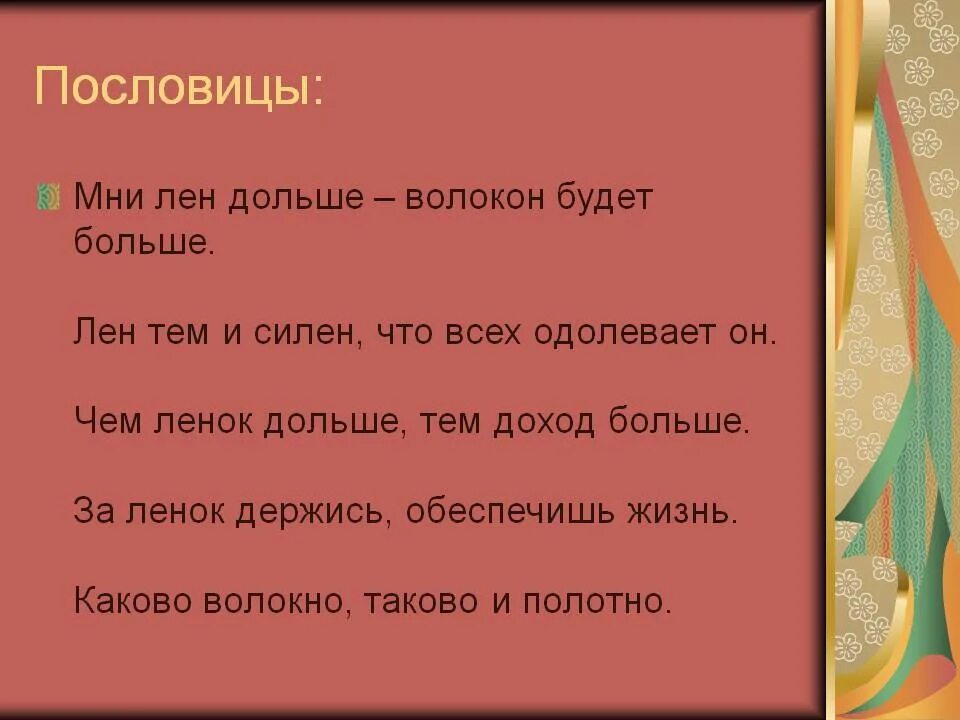 Пословицы:

Мни лен дольше – волокон будет больше.

Лен тем и силен, что всех одолевает он.

Чем ленок дольше, тем доход больше.

За ленок держись, обеспечишь жизнь.

Каково волокно, таково и полотно.